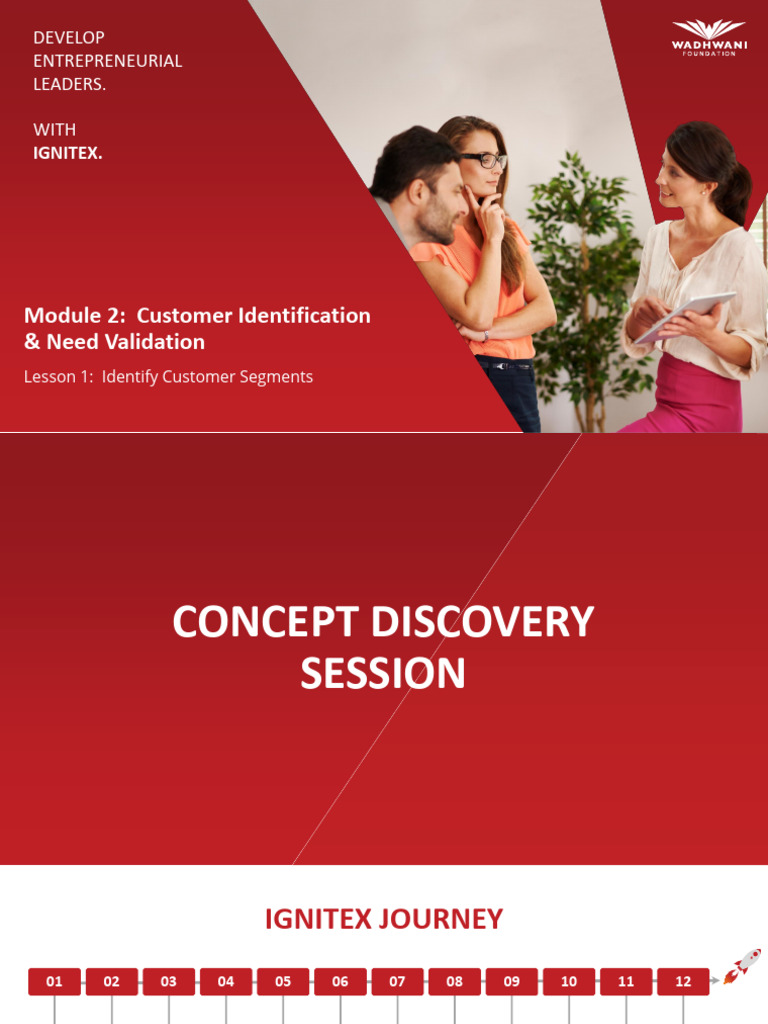 DEVELOP ENTREPRENEURIAL LEADERS.

WITH IGNITEX.

WADHWANI FOUNDATION

Module 2: Customer Identification & Need Validation

Lesson 1: Identify Customer Segments

CONCEPT DISCOVERY SESSION

IGNITEX JOURNEY

01 02 03 04 05 06 07 08 09 10 11 12